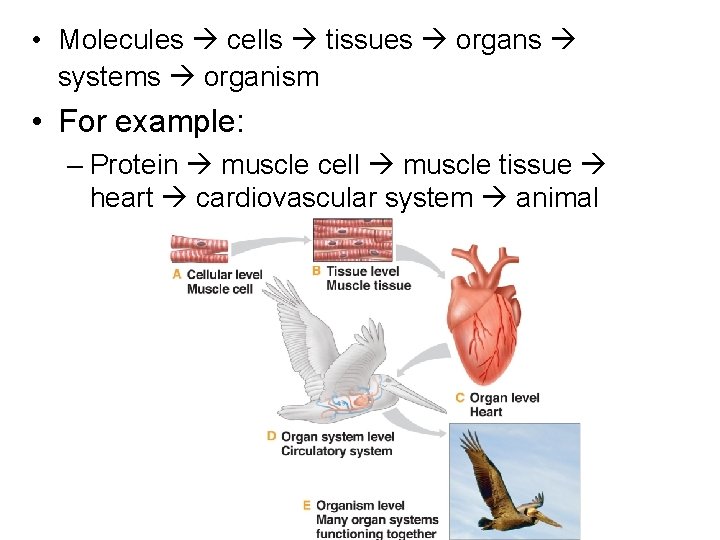 • Molecules → cells → tissues → organs → systems → organism

• For example:

– Protein → muscle cell → muscle tissue → heart → cardiovascular system → animal

A Cellular level
Muscle cell

B Tissue level
Muscle tissue

C Organ level
Heart

D Organ system level
Circulatory system

E Organism level
Many organ systems functioning together